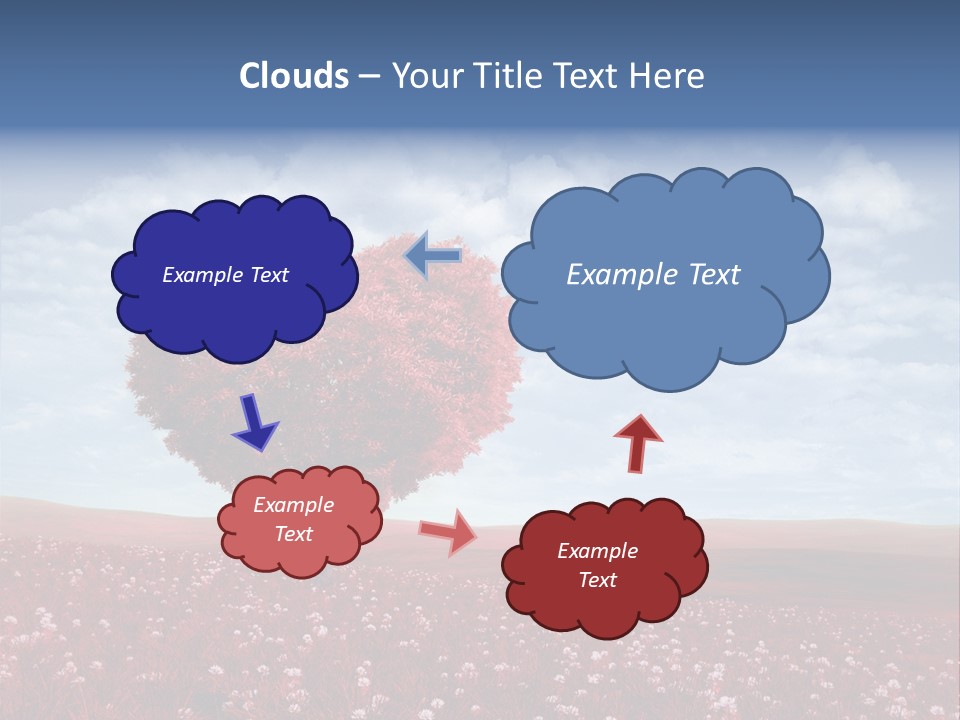 Clouds – Your Title Text Here

Example Text

Example Text

Example Text

Example Text